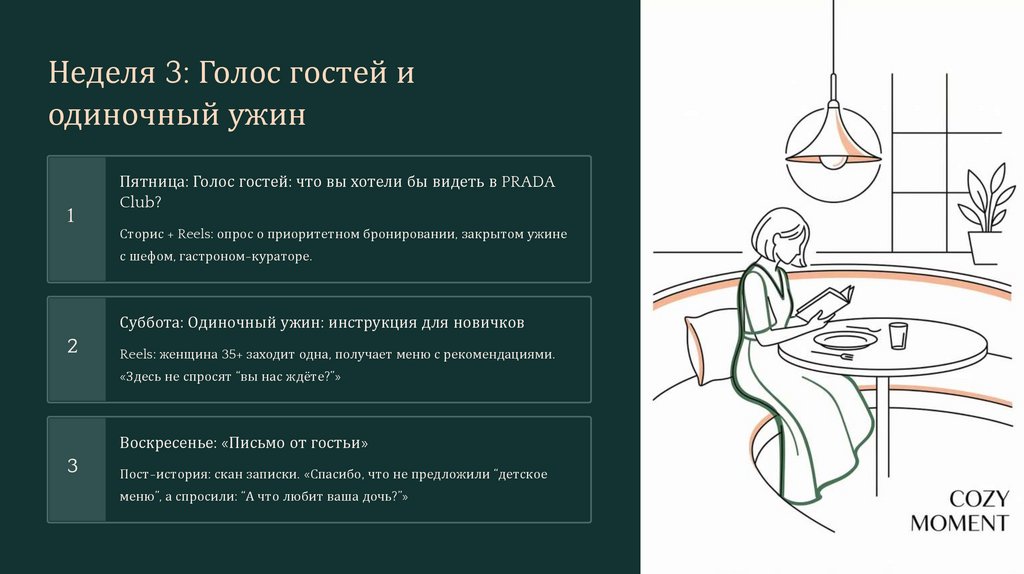 Неделя 3: Голос гостей и одиночный ужин

1

Пятница: Голос гостей: что вы хотели бы видеть в PRADA Club?

Сторис + Reels: опрос о приоритетном бронировании, закрытом ужине с шефом, гастроном-кураторе.

2

Суббота: Одиночный ужин: инструкция для новичков

Reels: женщина 35+ заходит одна, получает меню с рекомендациями. «Здесь не спросят "вы нас ждёте?"»

3

Воскресенье: «Письмо от гостьи»

Пост-история: скан записки. «Спасибо, что не предложили "детское меню", а спросили: "А что любит ваша дочь?"»

COZY MOMENT